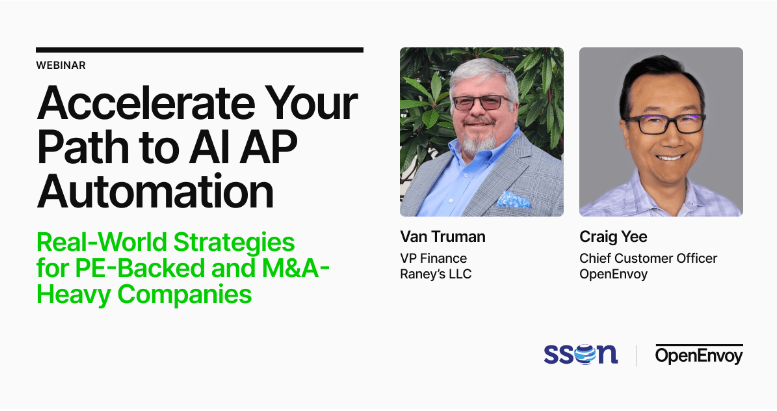 WEBINAR

Accelerate Your Path to AI AP Automation

Real-World Strategies for PE-Backed and M&A-Heavy Companies

Van Truman
VP Finance
Raney's LLC

Craig Yee
Chief Customer Officer
OpenEnvoy

sson

OpenEnvoy